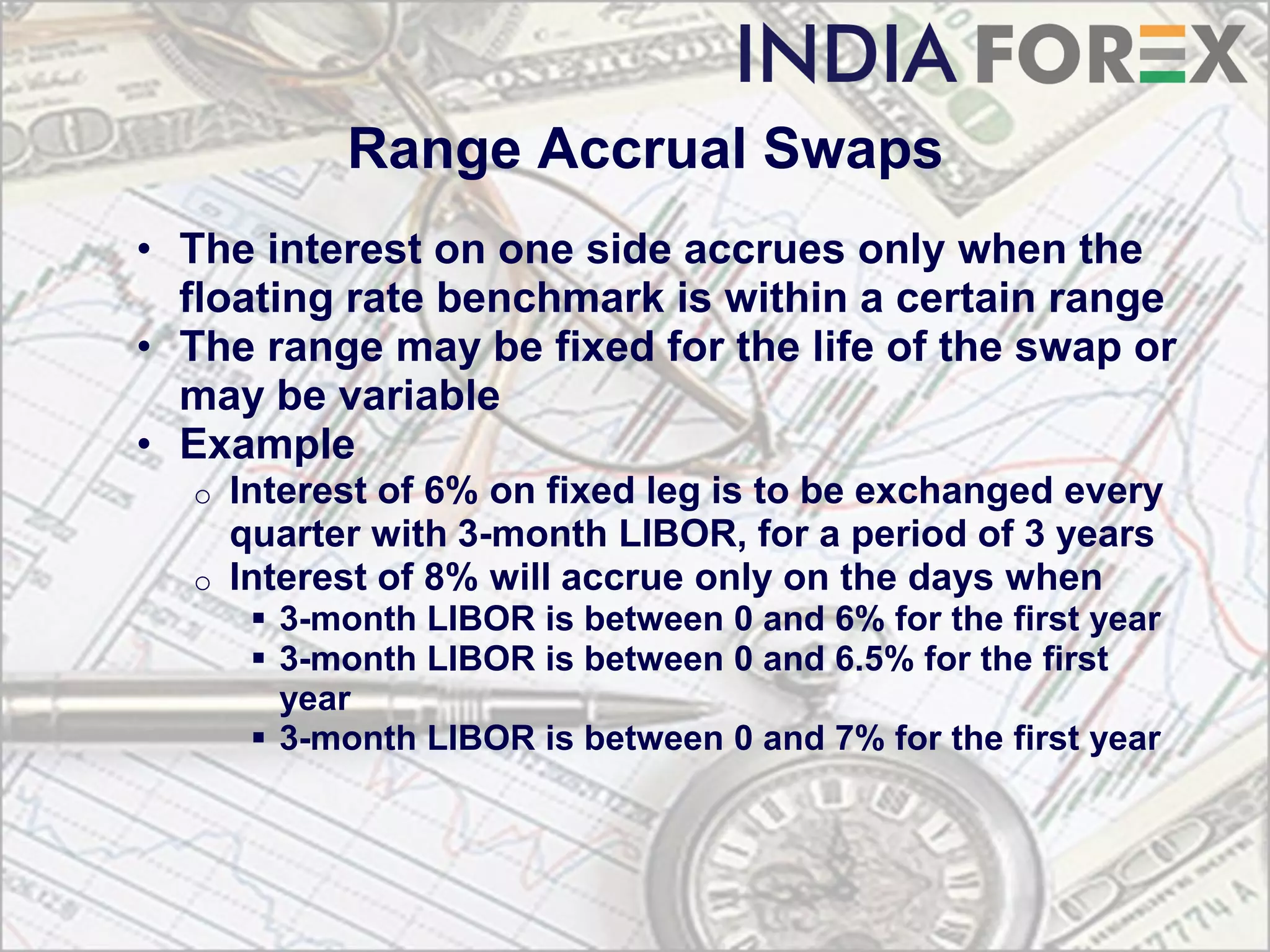 INDIA FOREX

Range Accrual Swaps

• The interest on one side accrues only when the floating rate benchmark is within a certain range
• The range may be fixed for the life of the swap or may be variable
• Example
  o Interest of 6% on fixed leg is to be exchanged every quarter with 3-month LIBOR, for a period of 3 years
  o Interest of 8% will accrue only on the days when
    ▪ 3-month LIBOR is between 0 and 6% for the first year
    ▪ 3-month LIBOR is between 0 and 6.5% for the first year
    ▪ 3-month LIBOR is between 0 and 7% for the first year